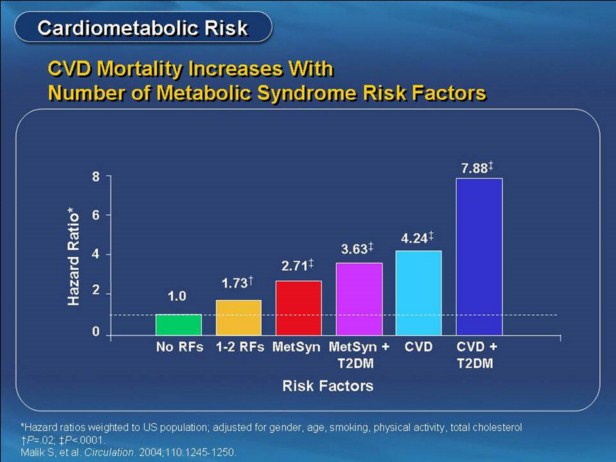 Cardiometabolic Risk

CVD Mortality Increases With Number of Metabolic Syndrome Risk Factors

Hazard Ratio*

8
6
4
2
0

1.0
1.73†
2.71‡
3.63‡
4.24‡
7.88‡

No RFs
1-2 RFs
MetSyn
MetSyn + T2DM
CVD
CVD + T2DM

Risk Factors

*Hazard ratios weighted to US population; adjusted for gender, age, smoking, physical activity, total cholesterol
†P=.02; ‡P<.0001.
Malik S, et al. Circulation. 2004;110:1245-1250.